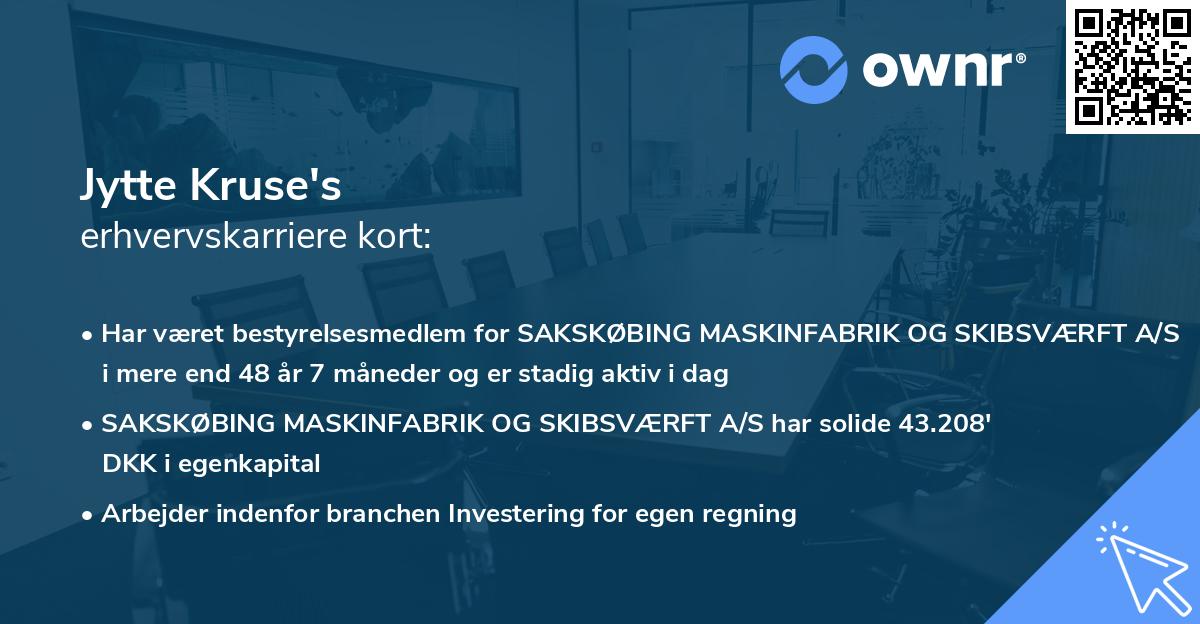 ownr®

Jytte Kruse's
erhvervskarriere kort:

• Har været bestyrelsesmedlem for SAKSKØBING MASKINFABRIK OG SKIBSVÆRFT A/S i mere end 48 år 7 måneder og er stadig aktiv i dag

• SAKSKØBING MASKINFABRIK OG SKIBSVÆRFT A/S har solide 43.208' DKK i egenkapital

• Arbejder indenfor branchen Investering for egen regning